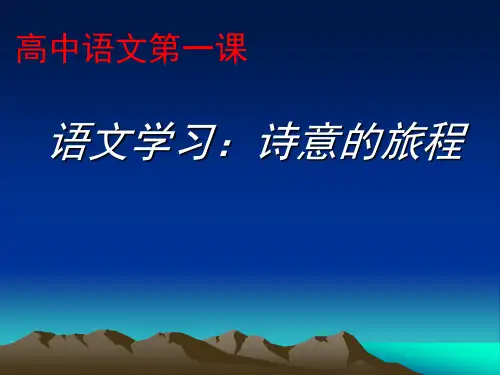 高中语文第一课

语文学习：诗意的旅程